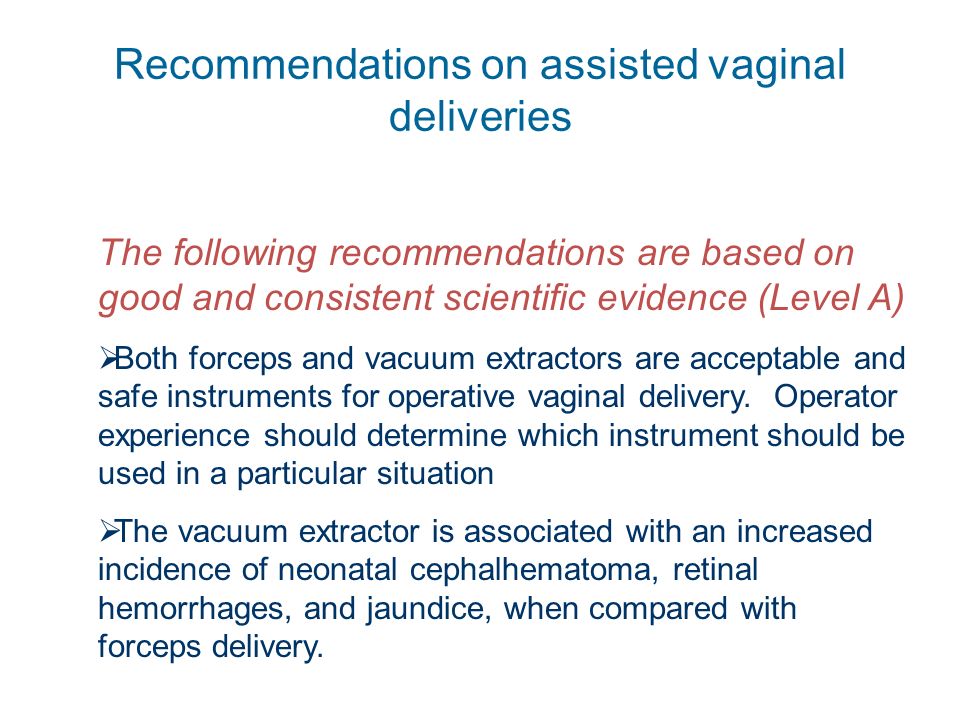 Recommendations on assisted vaginal deliveries

The following recommendations are based on good and consistent scientific evidence (Level A)

➢Both forceps and vacuum extractors are acceptable and safe instruments for operative vaginal delivery. Operator experience should determine which instrument should be used in a particular situation

➢The vacuum extractor is associated with an increased incidence of neonatal cephalhematoma, retinal hemorrhages, and jaundice, when compared with forceps delivery.